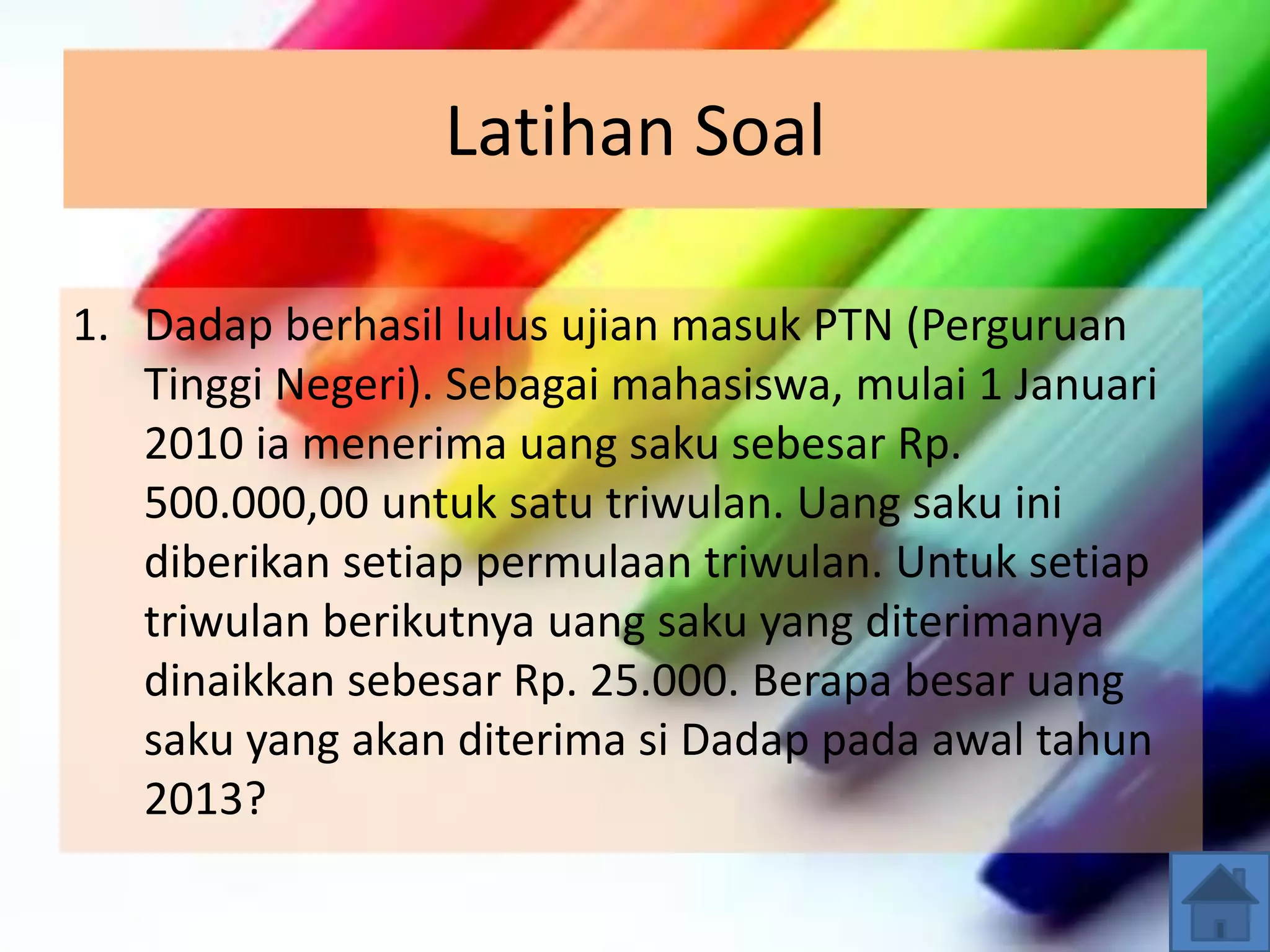 Latihan Soal

1. Dadap berhasil lulus ujian masuk PTN (Perguruan Tinggi Negeri). Sebagai mahasiswa, mulai 1 Januari 2010 ia menerima uang saku sebesar Rp. 500.000,00 untuk satu triwulan. Uang saku ini diberikan setiap permulaan triwulan. Untuk setiap triwulan berikutnya uang saku yang diterimanya dinaikkan sebesar Rp. 25.000. Berapa besar uang saku yang akan diterima si Dadap pada awal tahun 2013?